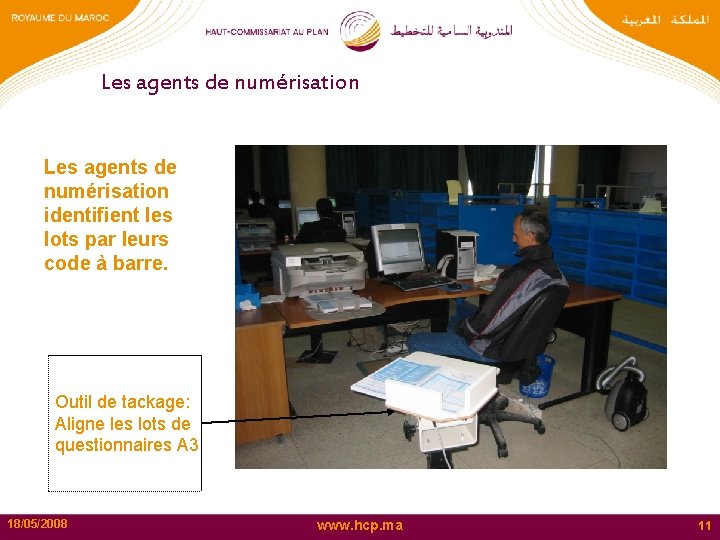 ROYAUME DU MAROC

HAUT-COMMISSARIAT AU PLAN

المندوبية السامية للتخطيط

المملكة المغربية

Les agents de numérisation

Les agents de numérisation identifient les lots par leurs code à barre.

Outil de tackage: Aligne les lots de questionnaires A3

18/05/2008

www.hcp.ma

11